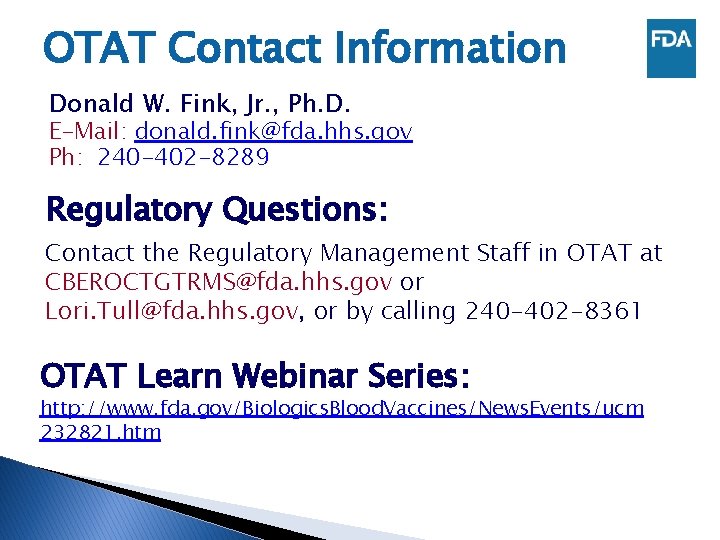 OTAT Contact Information

FDA

Donald W. Fink, Jr., Ph.D.
E-Mail: donald.fink@fda.hhs.gov
Ph: 240-402-8289

Regulatory Questions:

Contact the Regulatory Management Staff in OTAT at CBEROCTGTRMS@fda.hhs.gov or Lori.Tull@fda.hhs.gov, or by calling 240-402-8361

OTAT Learn Webinar Series:

http://www.fda.gov/BiologicsBloodVaccines/NewsEvents/ucm232821.htm